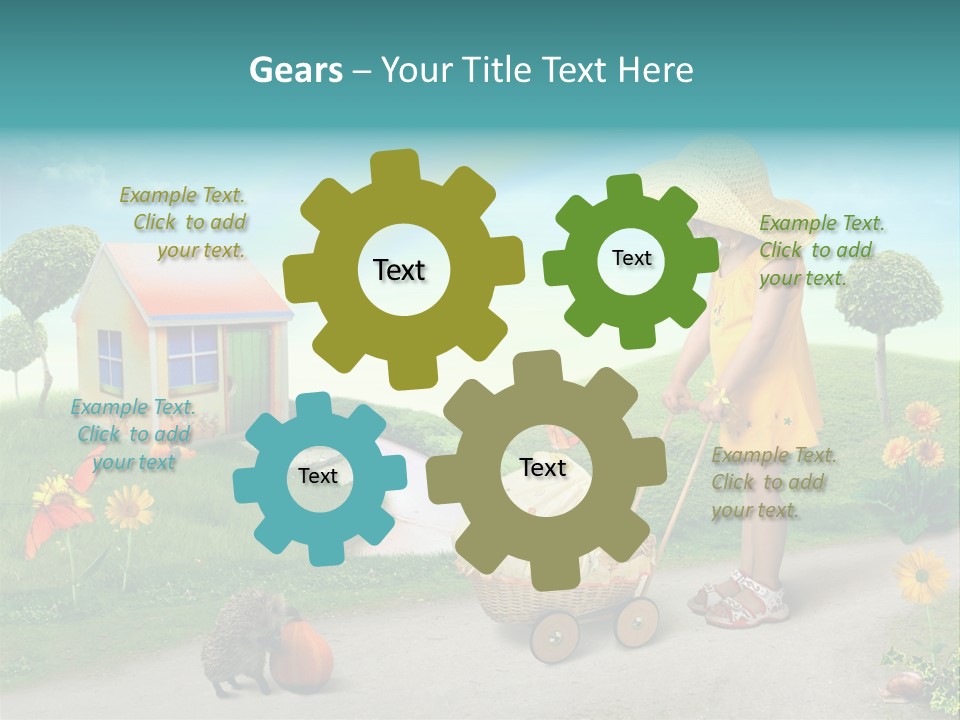 Gears – Your Title Text Here

Example Text. Click to add your text.

Text

Text

Example Text. Click to add your text.

Example Text. Click to add your text

Text

Text

Example Text. Click to add your text.